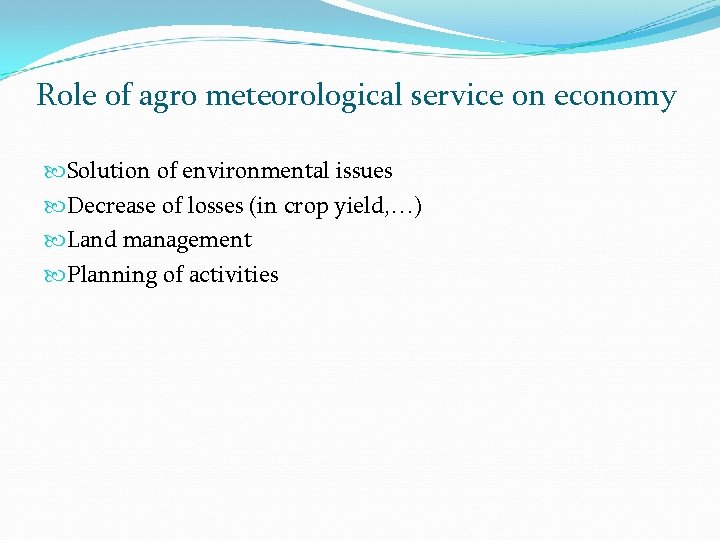 Role of agro meteorological service on economy

Solution of environmental issues
Decrease of losses (in crop yield,…)
Land management
Planning of activities